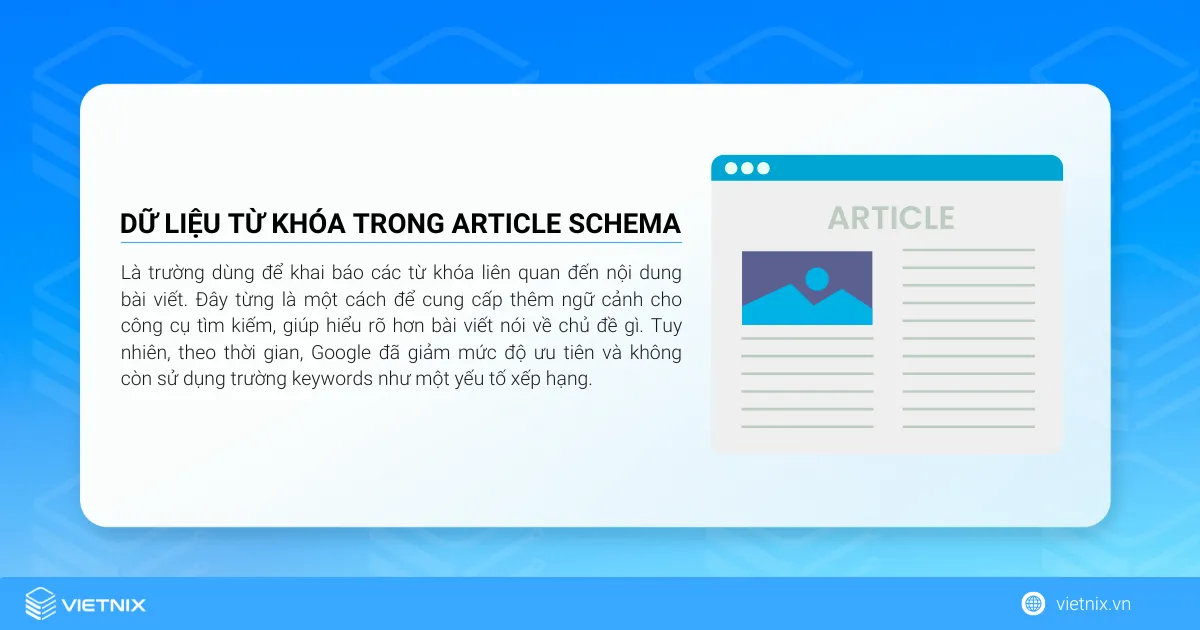 DỮ LIỆU TỪ KHÓA TRONG ARTICLE SCHEMA

Là trường dùng để khai báo các từ khóa liên quan đến nội dung bài viết. Đây từng là một cách để cung cấp thêm ngữ cảnh cho công cụ tìm kiếm, giúp hiểu rõ hơn bài viết nói về chủ đề gì. Tuy nhiên, theo thời gian, Google đã giảm mức độ ưu tiên và không còn sử dụng trường keywords như một yếu tố xếp hạng.

ARTICLE

VIETNIX

vietnix.vn